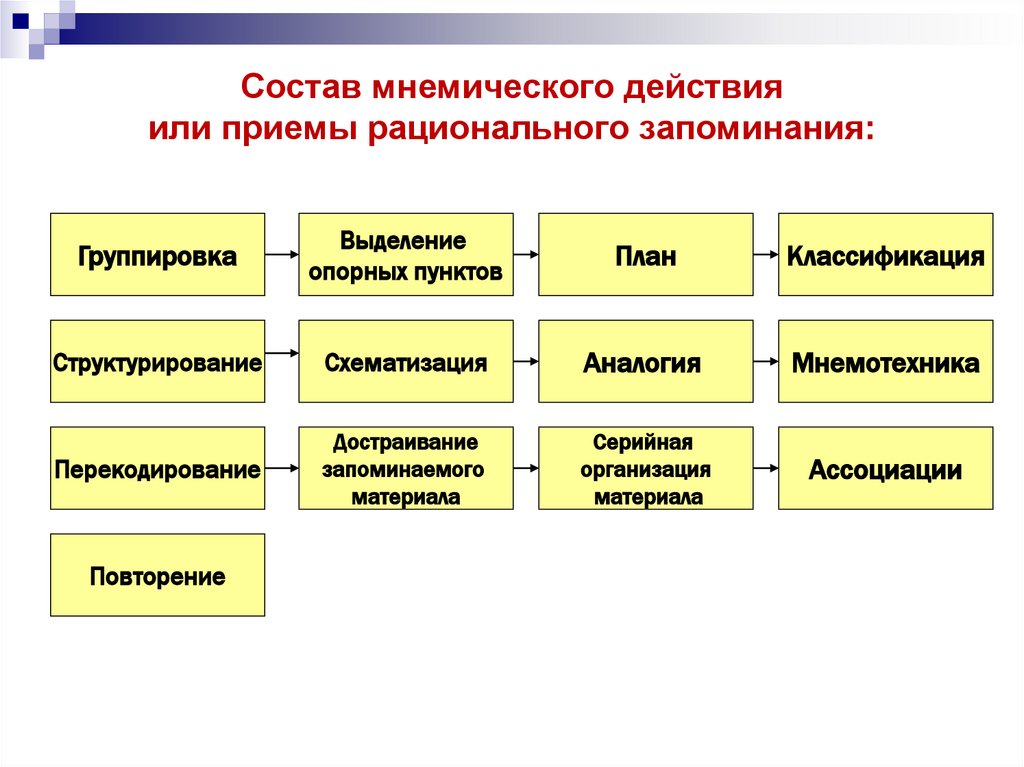 Состав мнемического действия или приемы рационального запоминания:

Группировка

Выделение опорных пунктов

План

Классификация

Структурирование

Схематизация

Аналогия

Мнемотехника

Перекодирование

Достраивание запоминаемого материала

Серийная организация материала

Ассоциации

Повторение